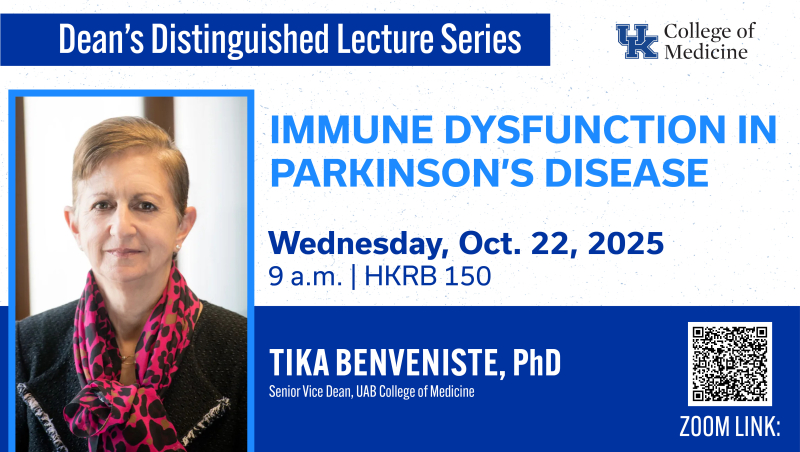 Dean's Distinguished Lecture Series

UK College of Medicine

IMMUNE DYSFUNCTION IN PARKINSON'S DISEASE

Wednesday, Oct. 22, 2025
9 a.m. | HKRB 150

TIKA BENVENISTE, PhD
Senior Vice Dean, UAB College of Medicine

ZOOM LINK: